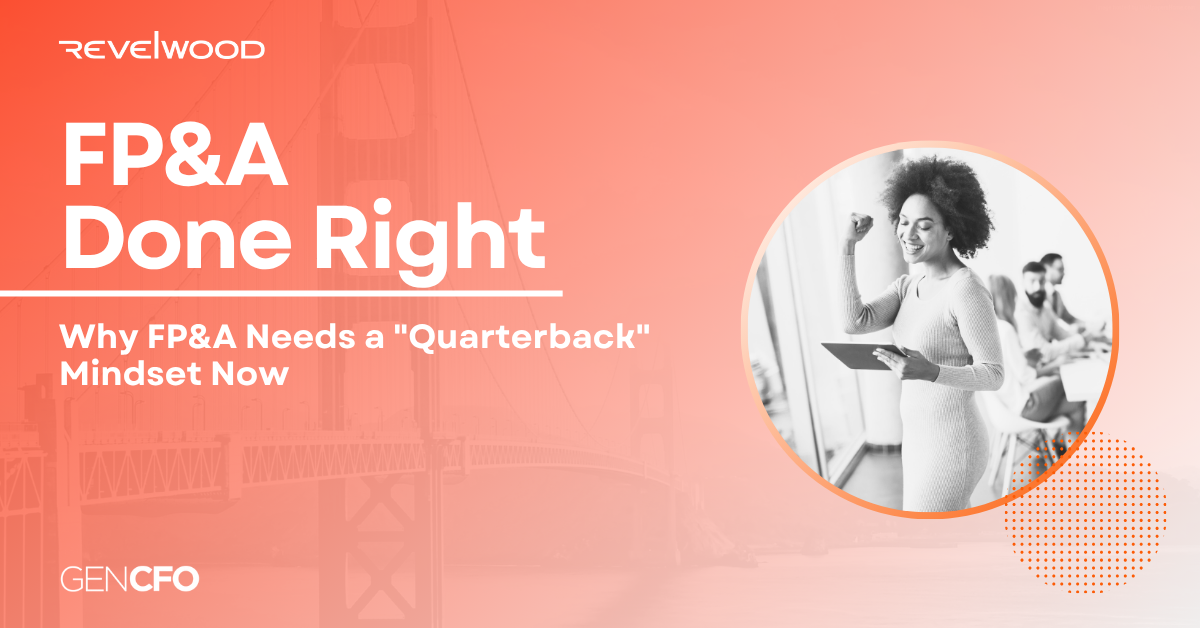 REVELWOOD

FP&A Done Right

Why FP&A Needs a "Quarterback" Mindset Now

GENCFO